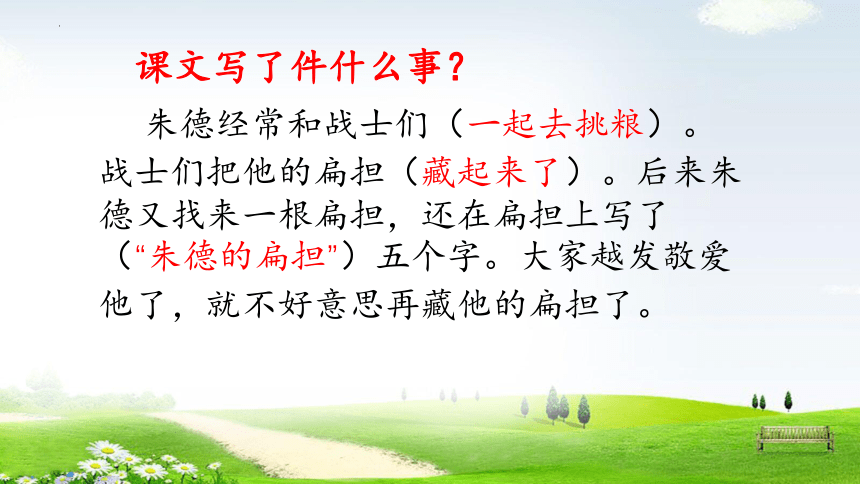 课文写了件什么事？

朱德经常和战士们（一起去挑粮）。战士们把他的扁担（藏起来了）。后来朱德又找来一根扁担，还在扁担上写了（“朱德的扁担”）五个字。大家越发敬爱他了，就不好意思再藏他的扁担了。